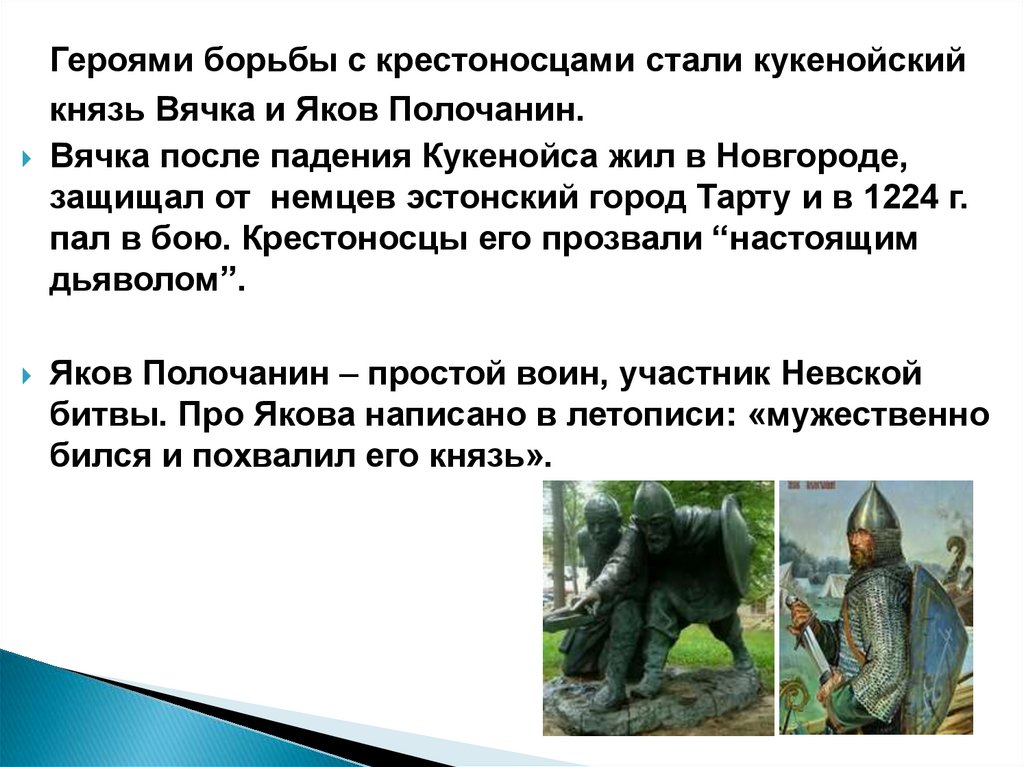 Героями борьбы с крестоносцами стали кукенойский князь Вячка и Яков Полочанин.

Вячка после падения Кукенойса жил в Новгороде, защищал от немцев эстонский город Тарту и в 1224 г. пал в бою. Крестоносцы его прозвали “настоящим дьяволом”.

Яков Полочанин – простой воин, участник Невской битвы. Про Якова написано в летописи: «мужественно бился и похвалил его князь».